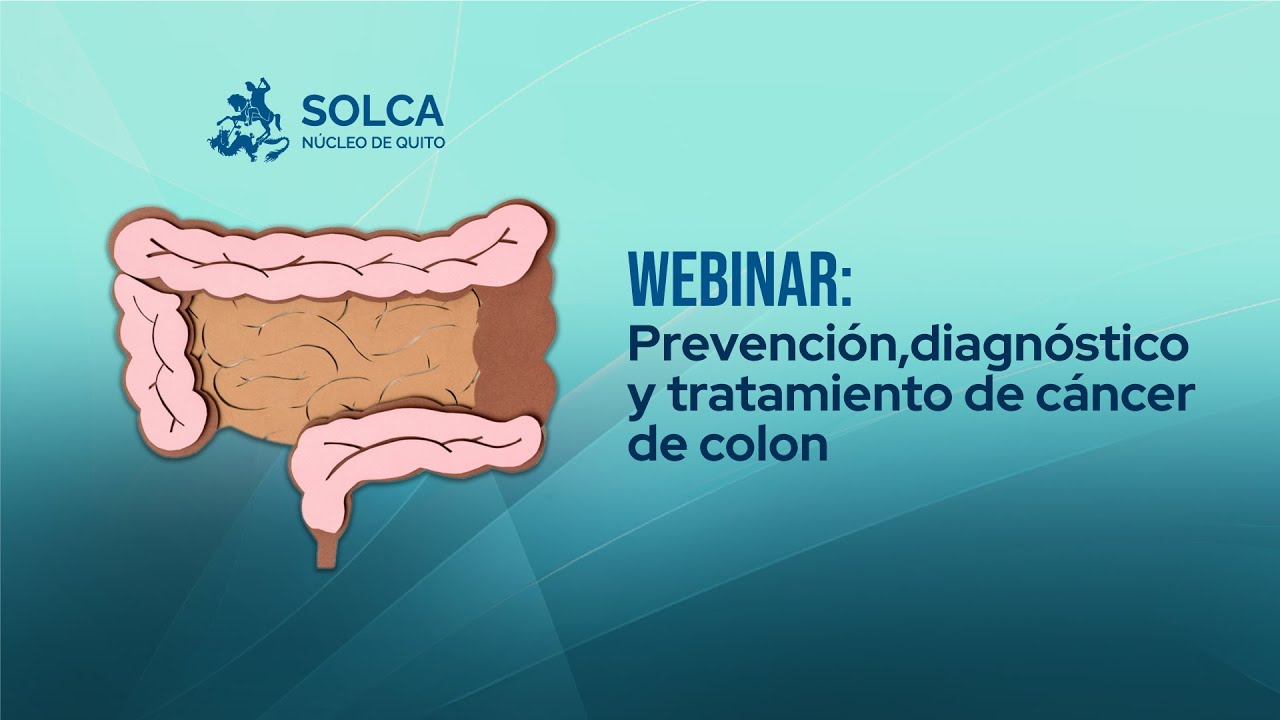 SOLCA
NÚCLEO DE QUITO

WEBINAR:
Prevención,diagnóstico y tratamiento de cáncer de colon